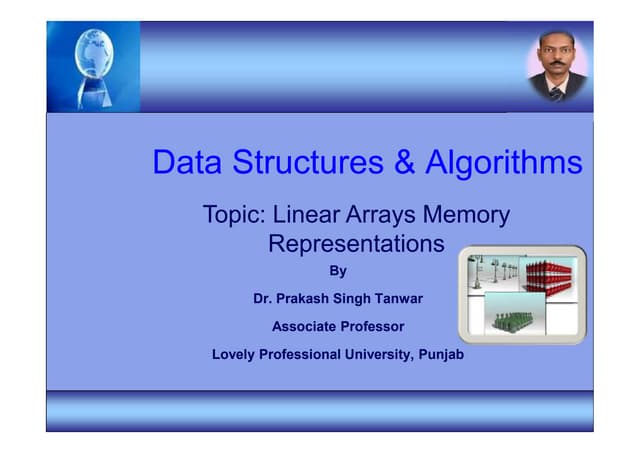 Data Structures & Algorithms

Topic: Linear Arrays Memory Representations

By

Dr. Prakash Singh Tanwar

Associate Professor

Lovely Professional University, Punjab